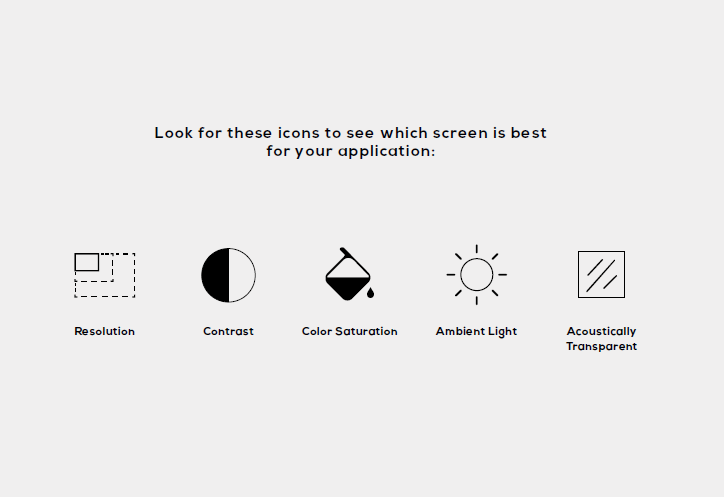 Look for these icons to see which screen is best for your application:

Resolution

Contrast

Color Saturation

Ambient Light

Acoustically Transparent